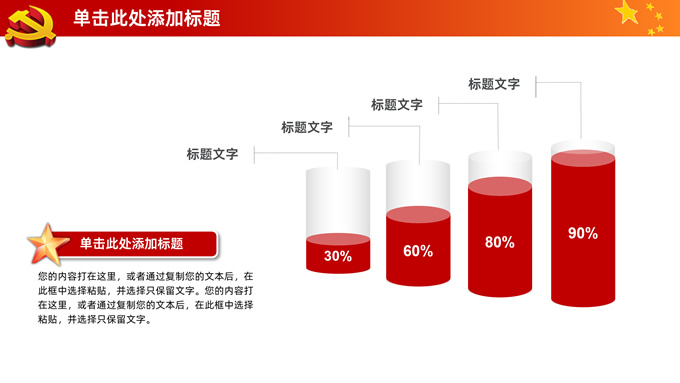 单击此处添加标题

标题文字

标题文字

标题文字

标题文字

30%

60%

80%

90%

单击此处添加标题

您的内容打在这里，或者通过复制您的文本后，在此框中选择粘贴，并选择只保留文字。您的内容打在这里，或者通过复制您的文本后，在此框中选择粘贴，并选择只保留文字。